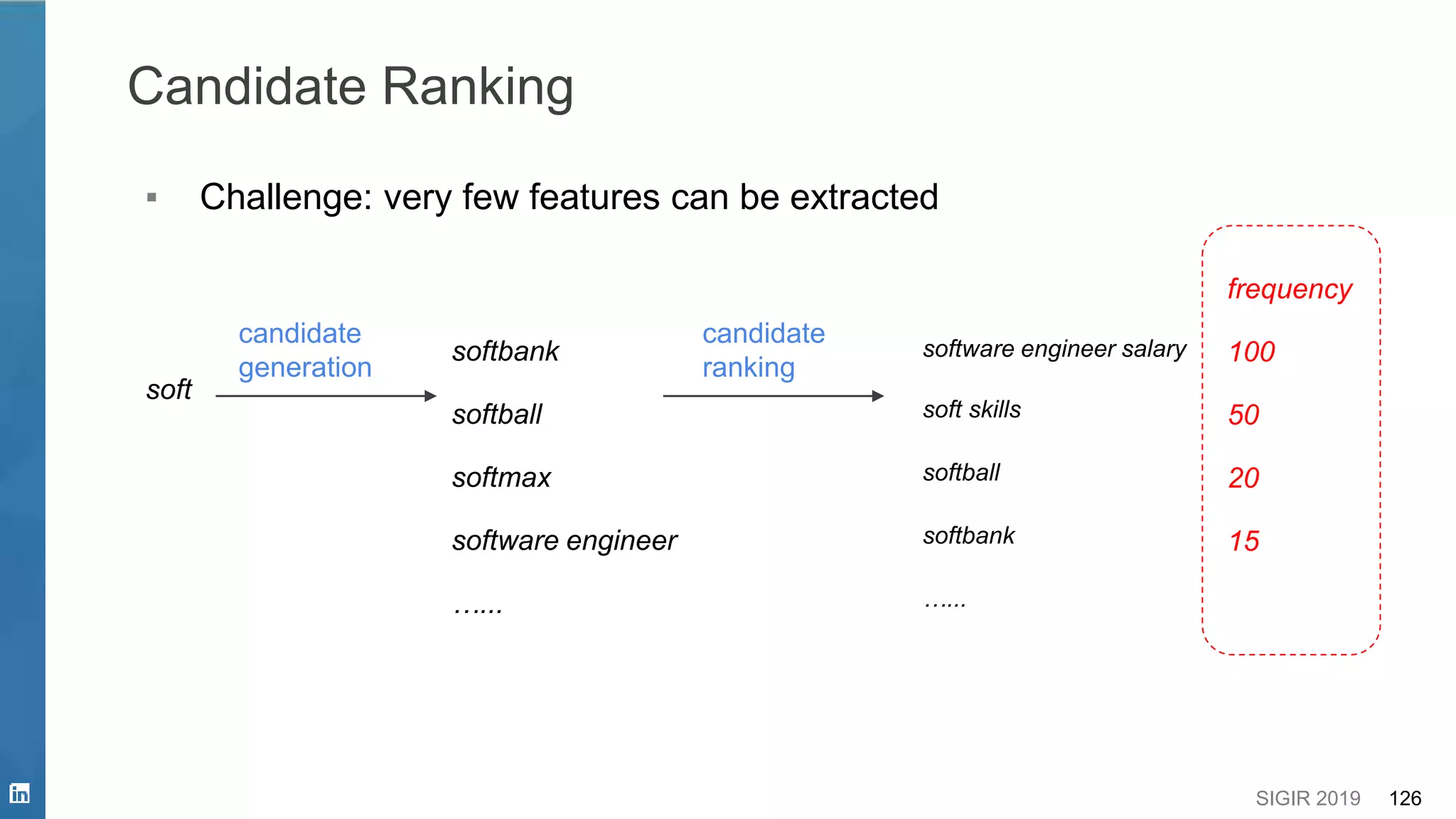 Candidate Ranking

▪ Challenge: very few features can be extracted

soft

candidate generation

softbank
softball
softmax
software engineer
……

candidate ranking

software engineer salary
soft skills
softball
softbank
……

frequency
100
50
20
15

in

SIGIR 2019 126